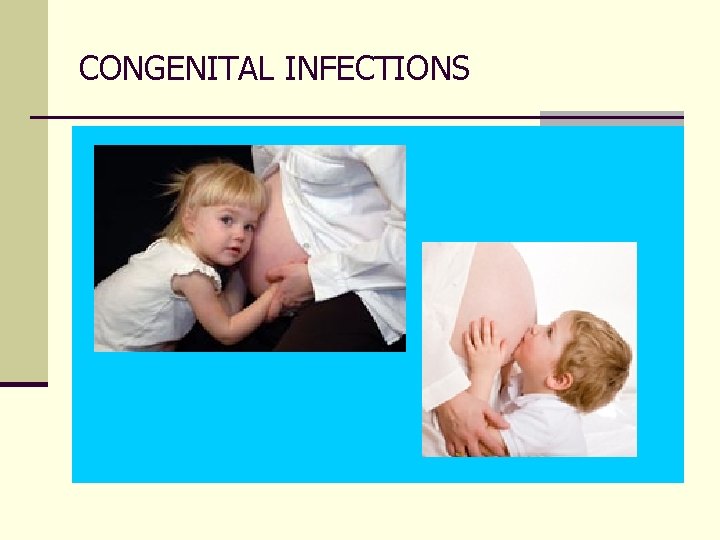 CONGENITAL INFECTIONS